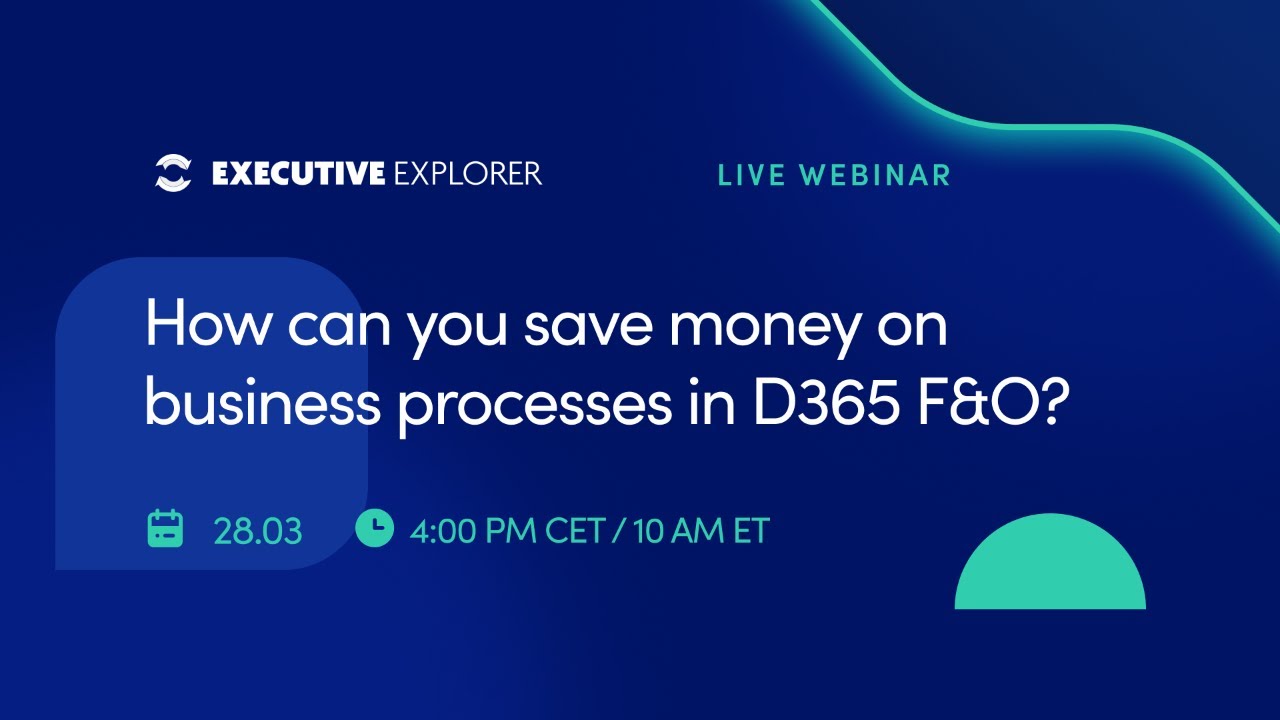 EXECUTIVE EXPLORER

LIVE WEBINAR

How can you save money on business processes in D365 F&O?

28.03

4:00 PM CET / 10 AM ET